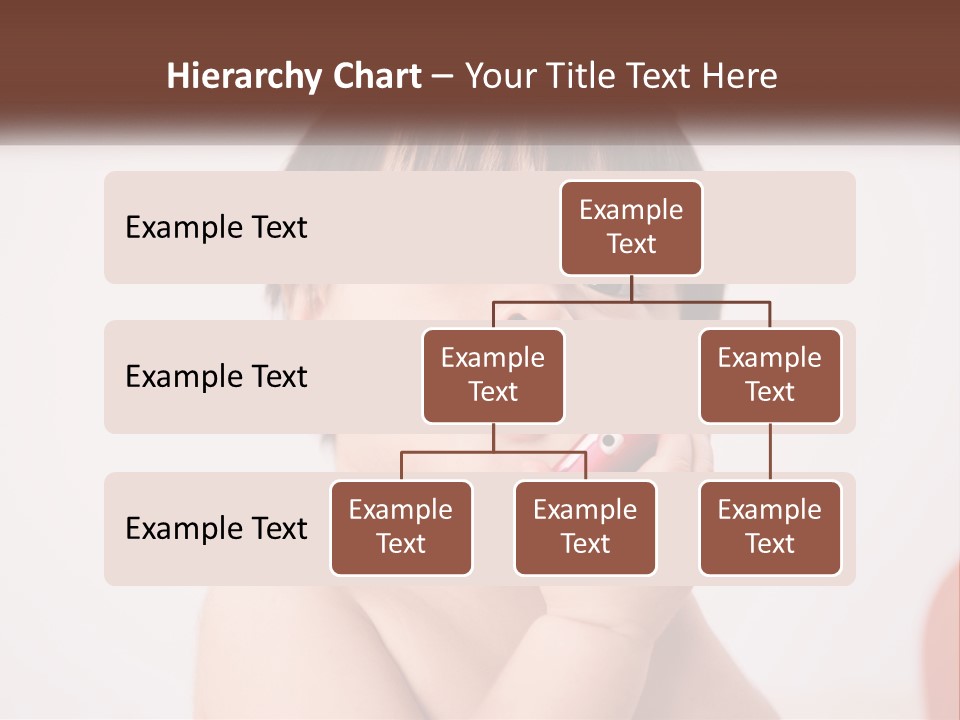 Hierarchy Chart – Your Title Text Here

Example Text

Example Text

Example Text

Example Text

Example Text

Example Text

Example Text

Example Text

Example Text